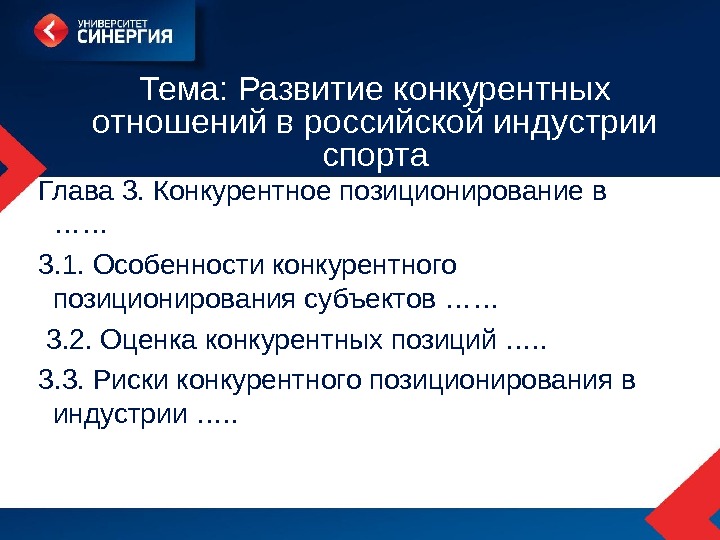 УНИВЕРСИТЕТ СИНЕРГИЯ

Тема: Развитие конкурентных отношений в российской индустрии спорта

Глава 3. Конкурентное позиционирование в ……

3.1. Особенности конкурентного позиционирования субъектов ……

3.2. Оценка конкурентных позиций …..

3.3. Риски конкурентного позиционирования в индустрии …..